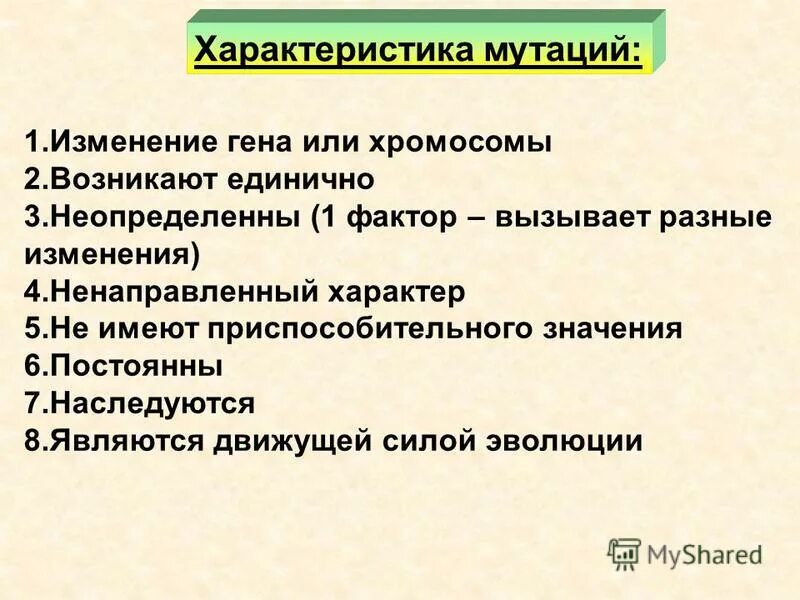 Характеристика мутаций:

1.Изменение гена или хромосомы
2.Возникают единично
3.Неопределенны (1 фактор – вызывает разные изменения)
4.Ненаправленный характер
5.Не имеют приспособительного значения
6.Постоянны
7.Наследуются
8.Являются движущей силой эволюции

MyShared